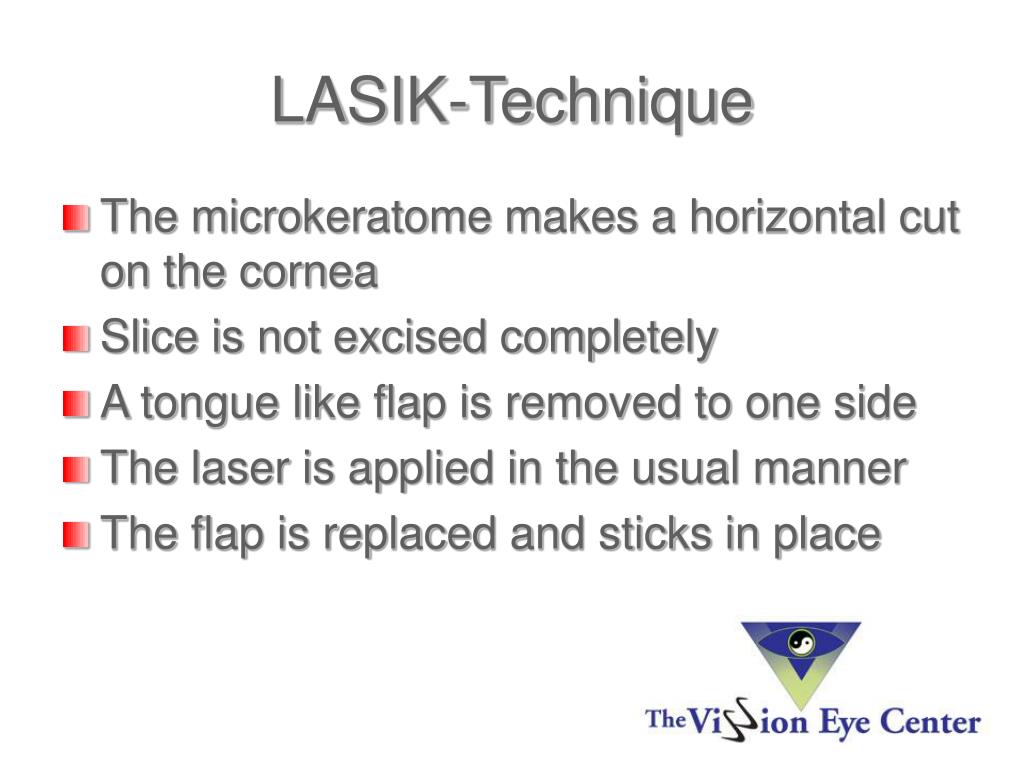 LASIK-Technique

The microkeratome makes a horizontal cut on the cornea

Slice is not excised completely

A tongue like flap is removed to one side

The laser is applied in the usual manner

The flap is replaced and sticks in place

The Vision Eye Center